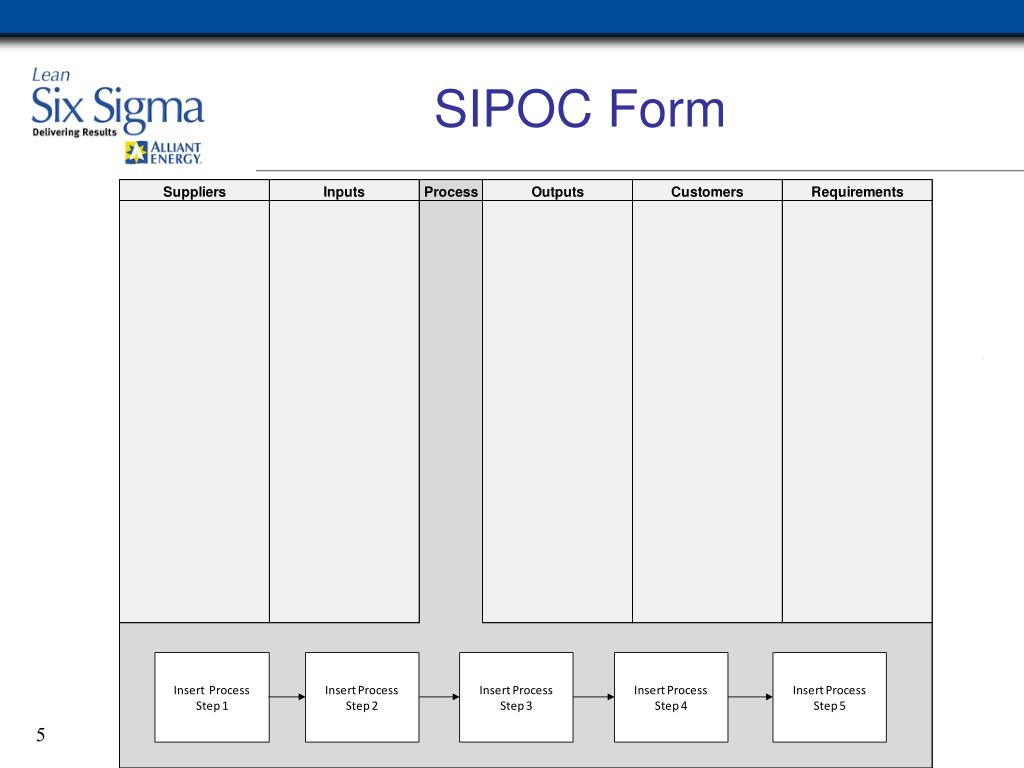 Lean
Six Sigma
Delivering Results
ALLIANT ENERGY.

SIPOC Form

| Suppliers | Inputs | Process | Outputs | Customers | Requirements |
|---|---|---|---|---|---|
| | | | | | |

Insert Process Step 1

Insert Process Step 2

Insert Process Step 3

Insert Process Step 4

Insert Process Step 5

5